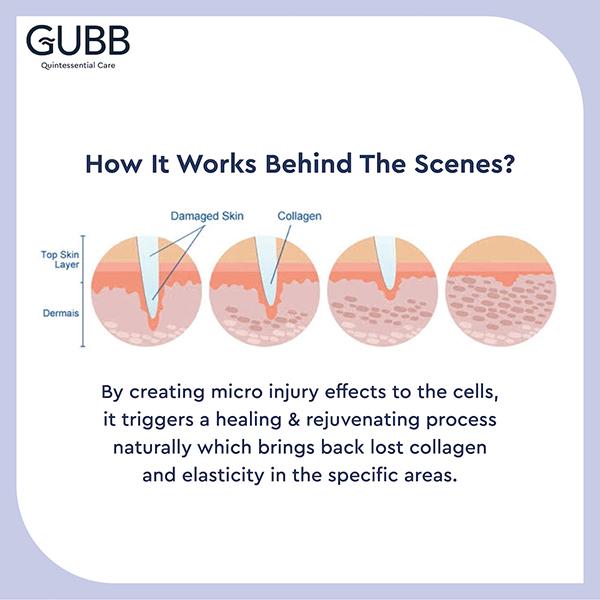 GUBB
Quintessential Care

How It Works Behind The Scenes?

Damaged Skin
Collagen
Top Skin Layer
Dermais

By creating micro injury effects to the cells, it triggers a healing & rejuvenating process naturally which brings back lost collagen and elasticity in the specific areas.